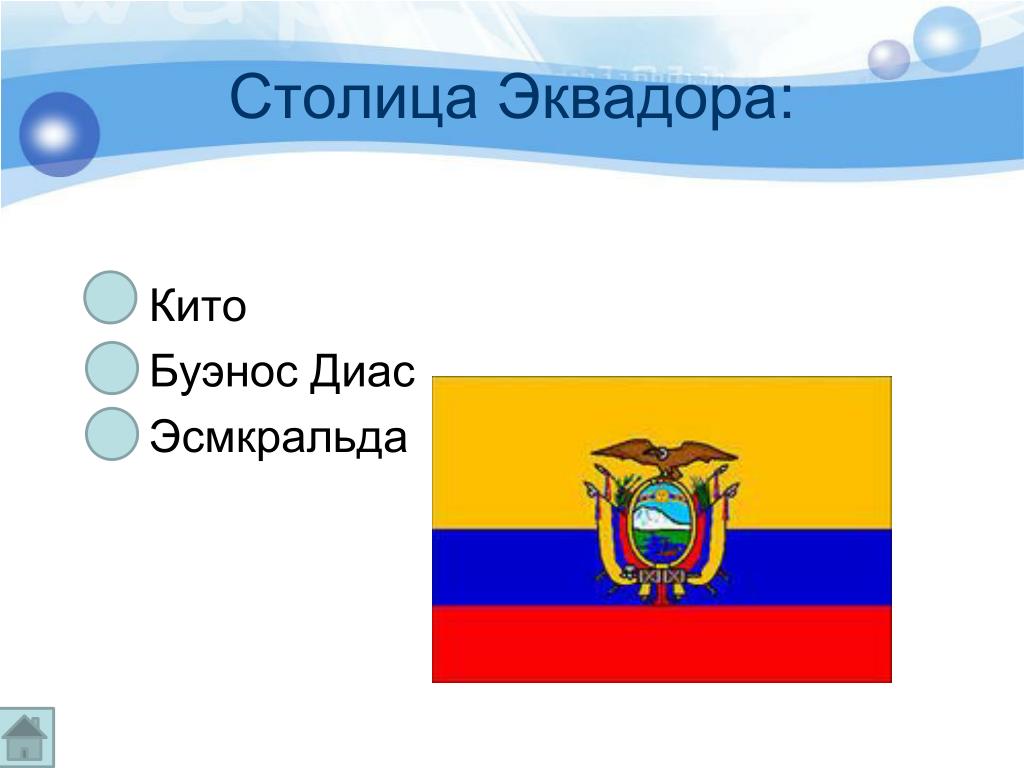 Столица Эквадора:

Кито
Буэнос Диас
Эсмкральда